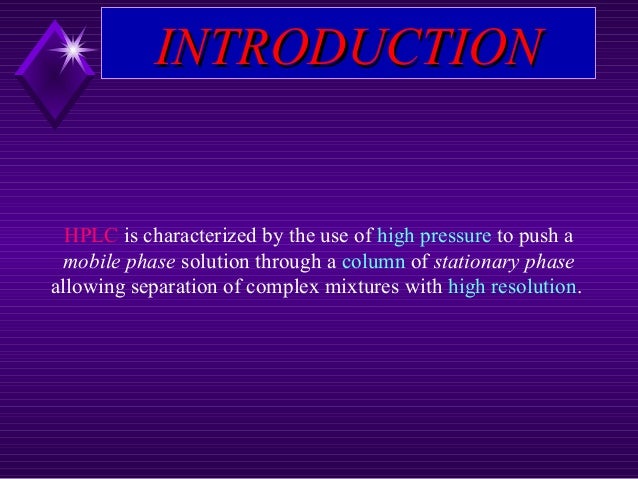 INTRODUCTION

HPLC is characterized by the use of high pressure to push a mobile phase solution through a column of stationary phase allowing separation of complex mixtures with high resolution.